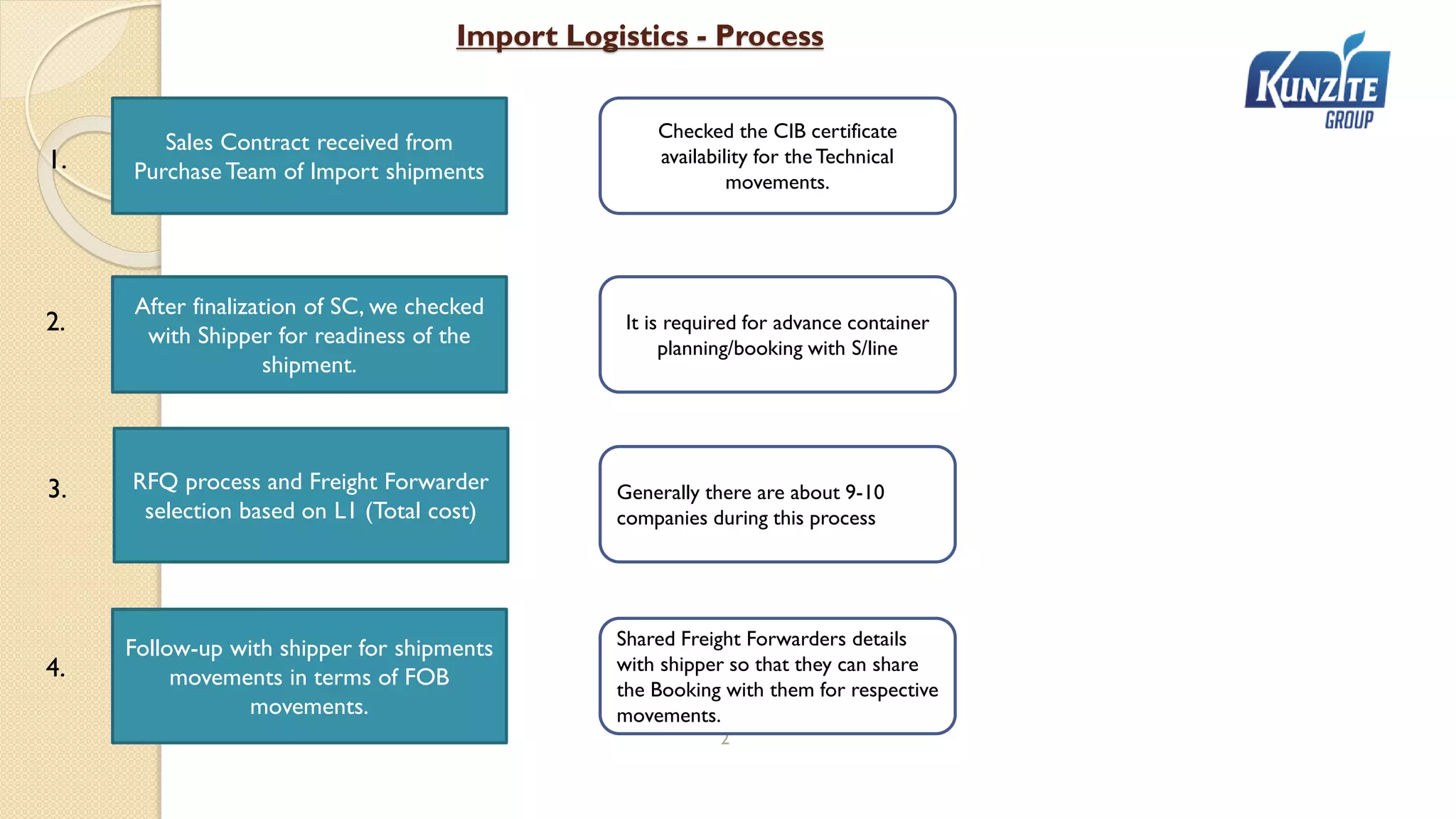 Import Logistics - Process

KUNZITE GROUP

1.

Sales Contract received from Purchase Team of Import shipments

Checked the CIB certificate availability for the Technical movements.

2.

After finalization of SC, we checked with Shipper for readiness of the shipment.

It is required for advance container planning/booking with S/line

3.

RFQ process and Freight Forwarder selection based on L1 (Total cost)

Generally there are about 9-10 companies during this process

4.

Follow-up with shipper for shipments movements in terms of FOB movements.

Shared Freight Forwarders details with shipper so that they can share the Booking with them for respective movements.

2